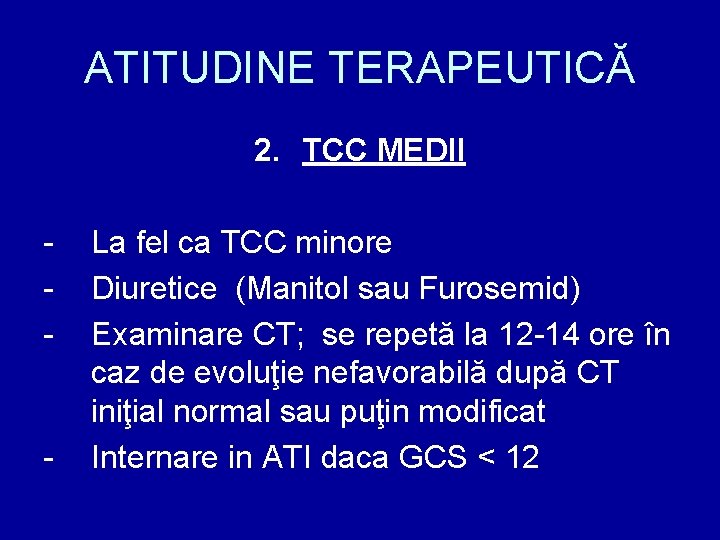 ATITUDINE TERAPEUTICĂ

2. TCC MEDII

- La fel ca TCC minore
- Diuretice (Manitol sau Furosemid)
- Examinare CT; se repetă la 12-14 ore în caz de evoluţie nefavorabilă după CT iniţial normal sau puţin modificat
- Internare in ATI daca GCS < 12